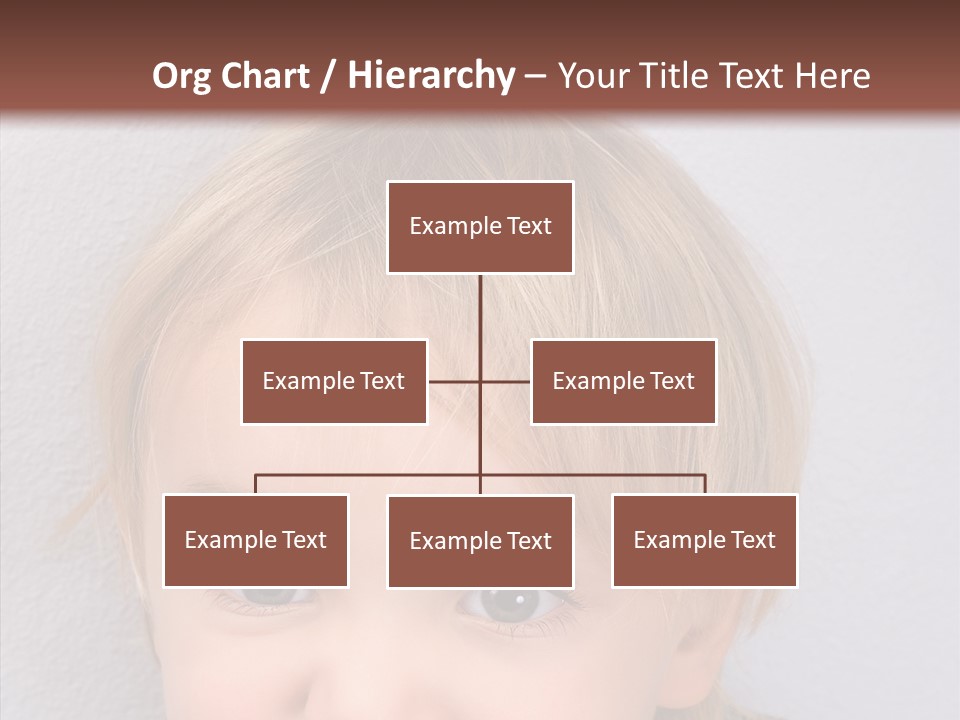 Org Chart / Hierarchy – Your Title Text Here

Example Text

Example Text

Example Text

Example Text

Example Text

Example Text